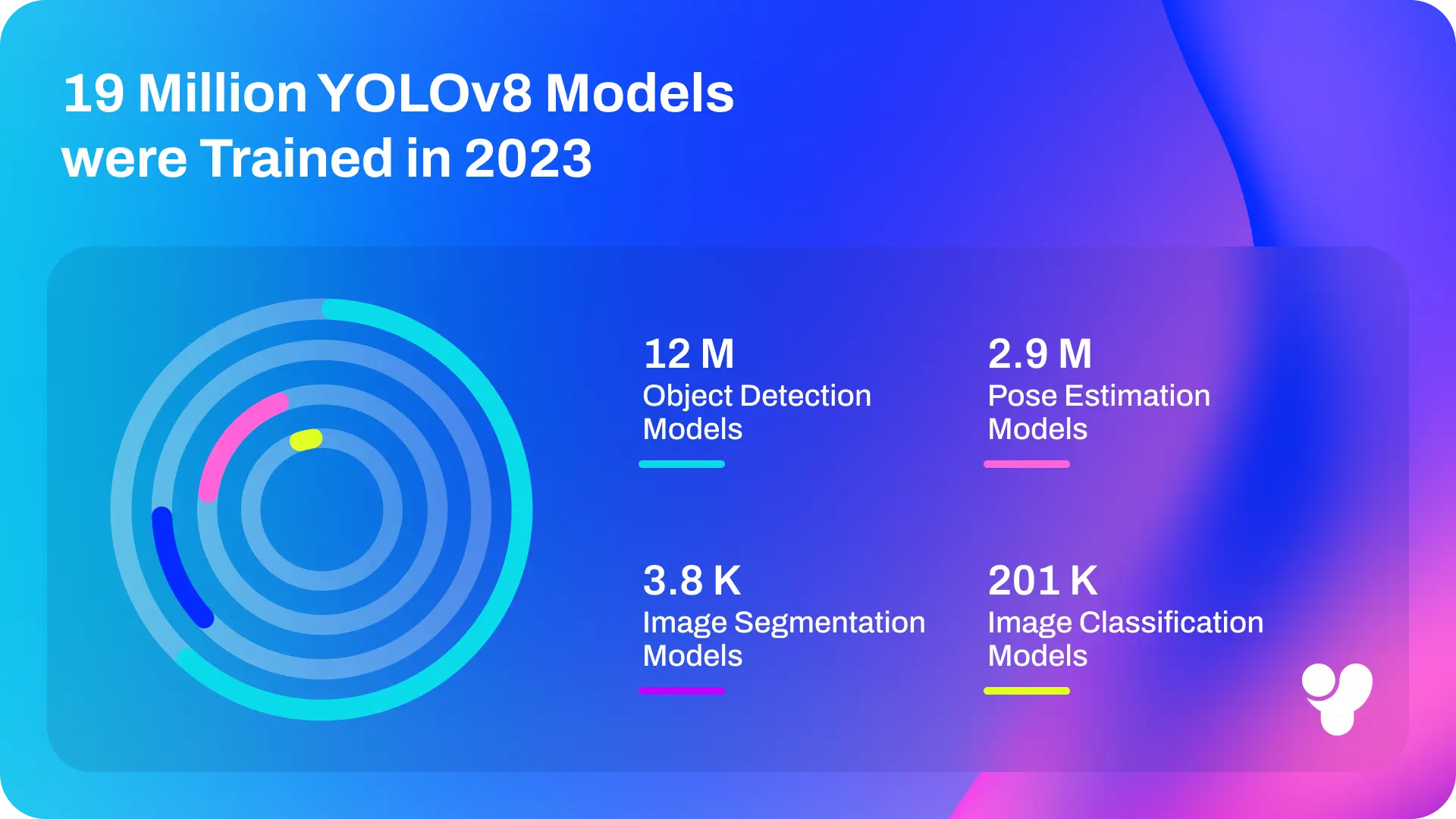 19 Million YOLOv8 Models were Trained in 2023

12 M
Object Detection Models

2.9 M
Pose Estimation Models

3.8 K
Image Segmentation Models

201 K
Image Classification Models